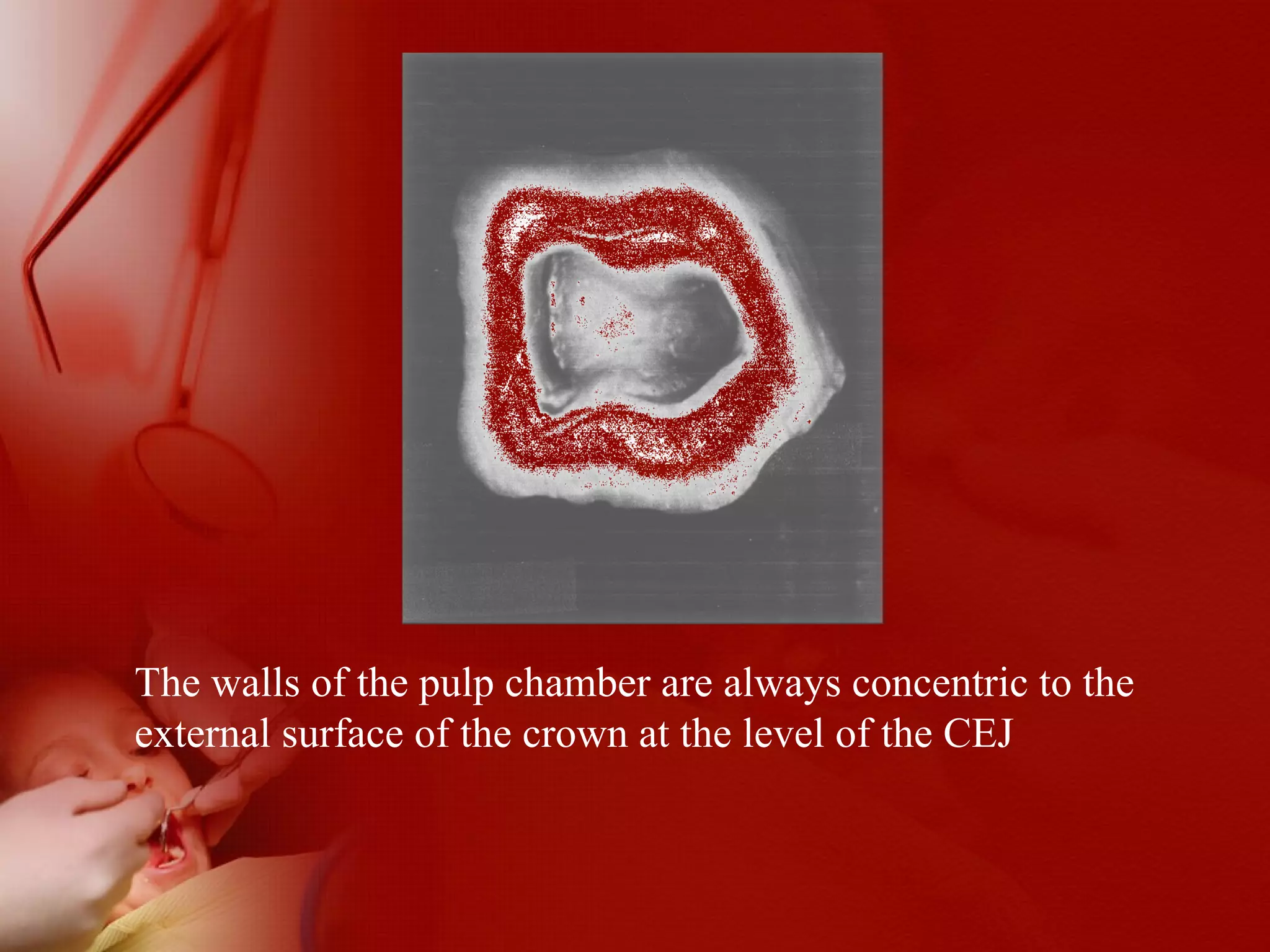 The walls of the pulp chamber are always concentric to the external surface of the crown at the level of the CEJ